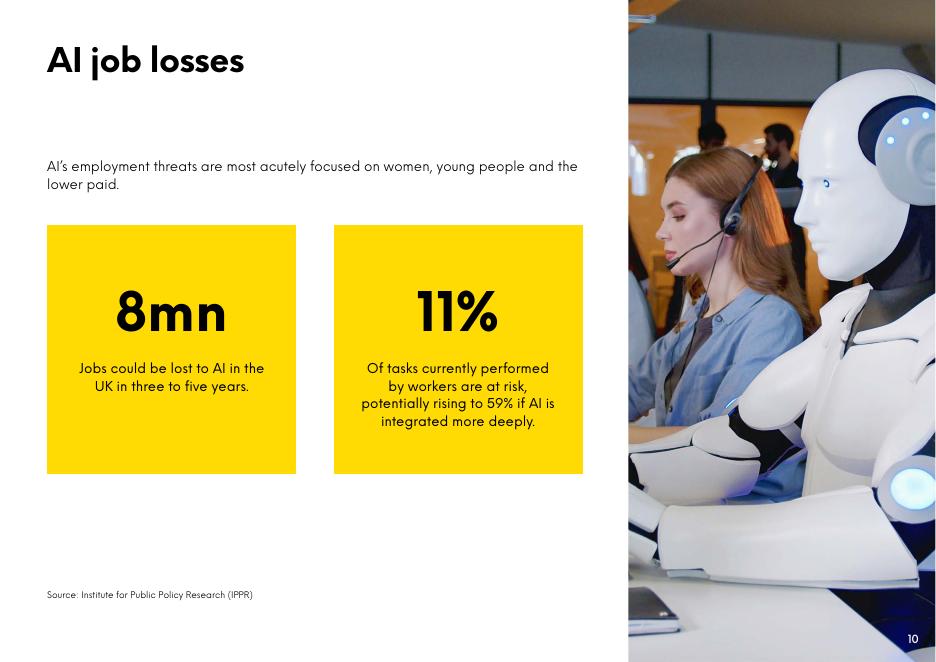 AI job losses

AI's employment threats are most acutely focused on women, young people and the lower paid.

8mn

Jobs could be lost to AI in the UK in three to five years.

11%

Of tasks currently performed by workers are at risk, potentially rising to 59% if AI is integrated more deeply.

Source: Institute for Public Policy Research (IPPR)

10